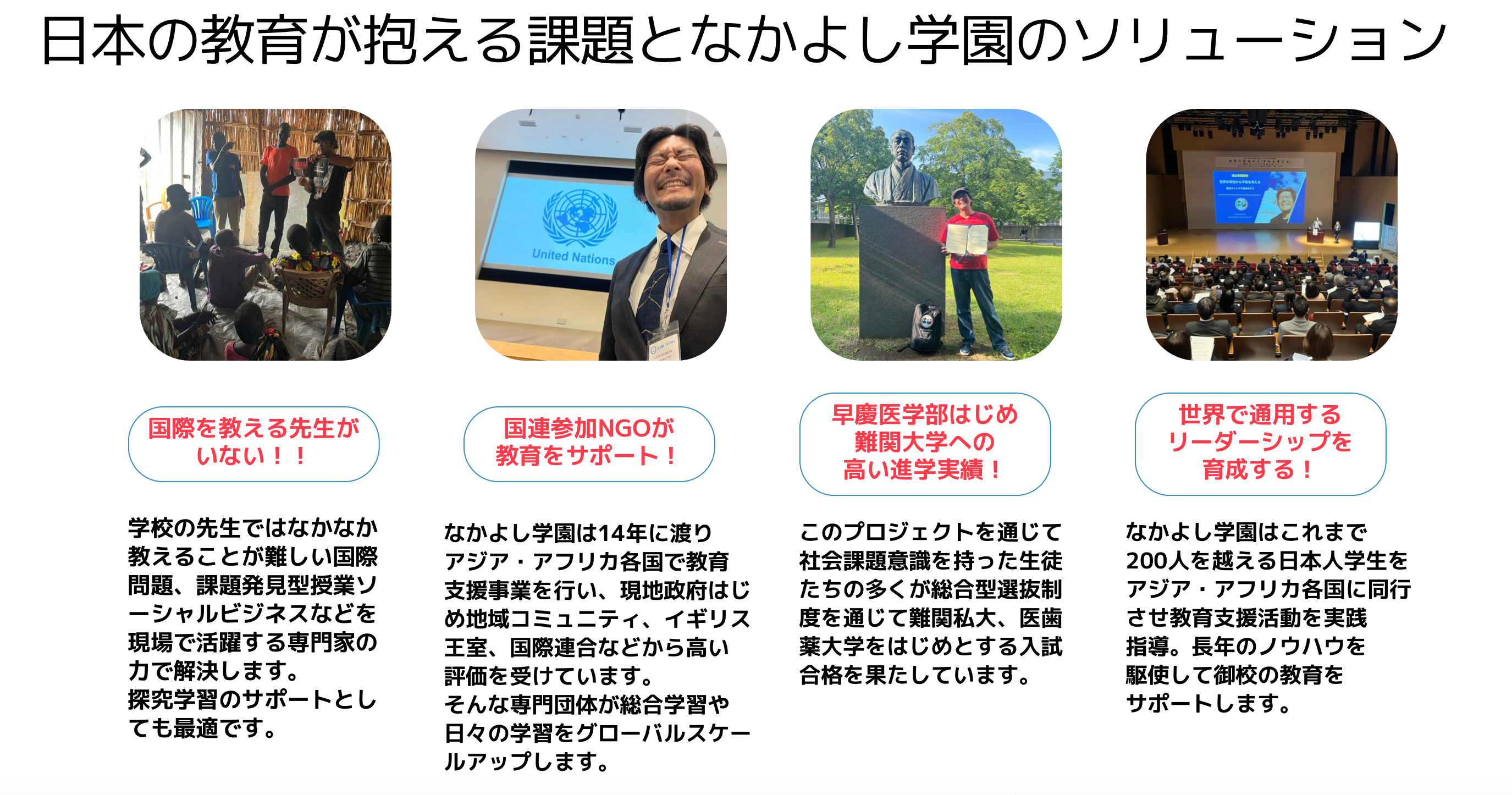 日本の教育が抱える課題となかよし学園のソリューション

United Nations

国際を教える先生がいない！！

学校の先生ではなかなか教えることが難しい国際問題、課題発見型授業ソーシャルビジネスなどを現場で活躍する専門家の力で解決します。
探究学習のサポートとしても最適です。

国連参加NGOが教育をサポート！

なかよし学園は14年に渡りアジア・アフリカ各国で教育支援事業を行い、現地政府はじめ地域コミュニティ、イギリス王室、国際連合などから高い評価を受けています。
そんな専門団体が総合学習や日々の学習をグローバルスケールアップします。

早慶医学部はじめ難関大学への高い進学実績！

このプロジェクトを通じて社会課題意識を持った生徒たちの多くが総合型選抜制度を通じて難関私大、医歯薬大学をはじめとする入試合格を果たしています。

世界で通用するリーダーシップを育成する！

なかよし学園はこれまで200人を越える日本人学生をアジア・アフリカ各国に同行させ教育支援活動を実践指導。長年のノウハウを駆使して御校の教育をサポートします。